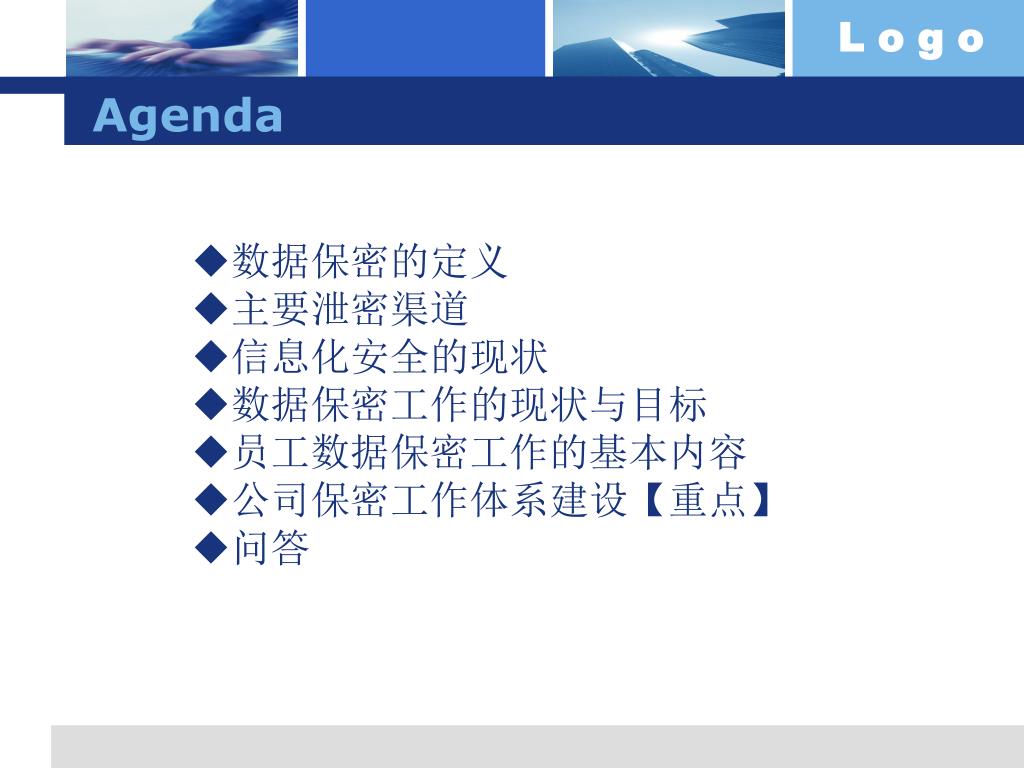 Logo

Agenda

◆数据保密的定义
◆主要泄密渠道
◆信息化安全的现状
◆数据保密工作的现状与目标
◆员工数据保密工作的基本内容
◆公司保密工作体系建设【重点】
◆问答